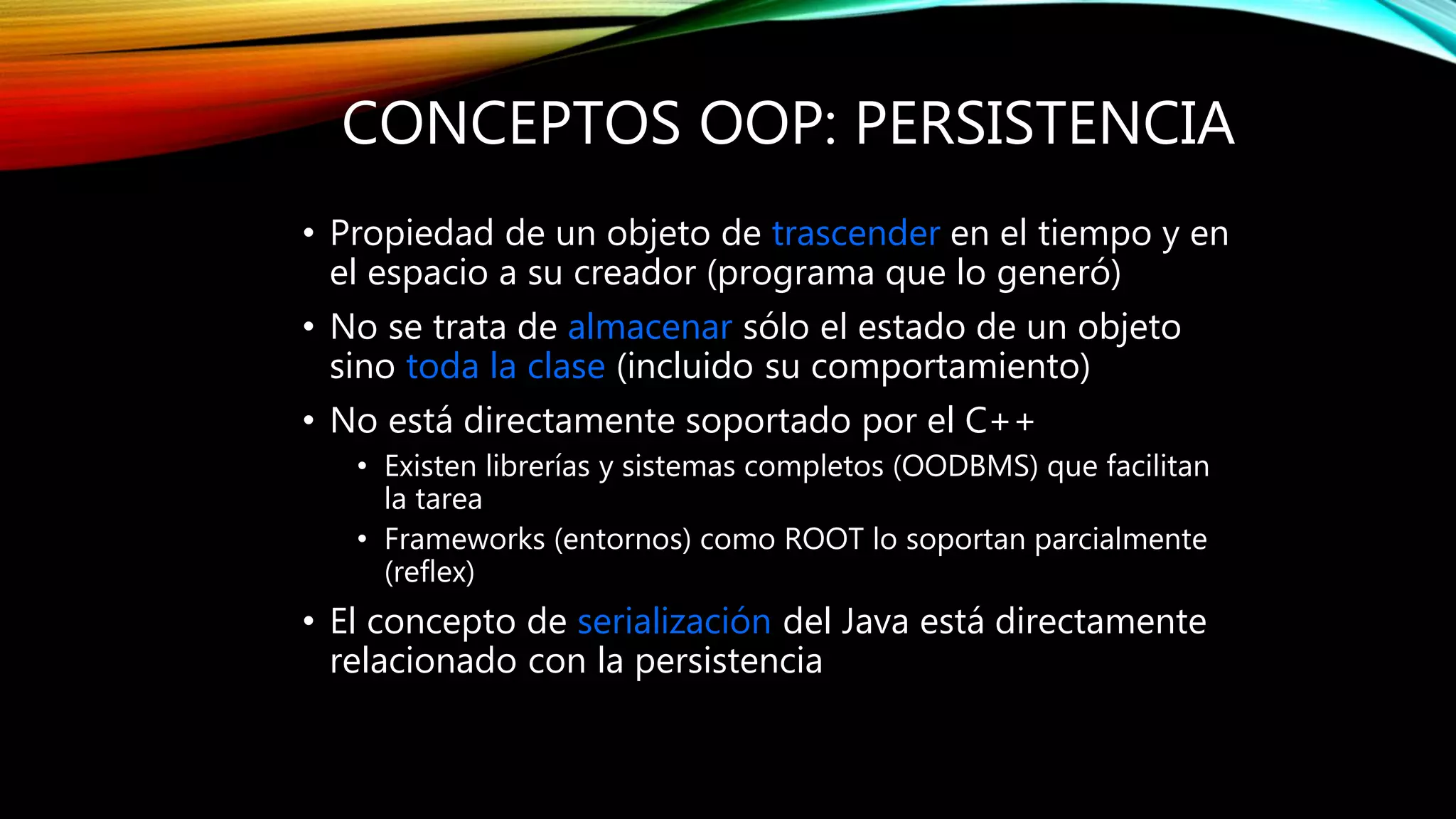 CONCEPTOS OOP: PERSISTENCIA

• Propiedad de un objeto de trascender en el tiempo y en el espacio a su creador (programa que lo generó)

• No se trata de almacenar sólo el estado de un objeto sino toda la clase (incluido su comportamiento)

• No está directamente soportado por el C++

• Existen librerías y sistemas completos (OODBMS) que facilitan la tarea

• Frameworks (entornos) como ROOT lo soportan parcialmente (reflex)

• El concepto de serialización del Java está directamente relacionado con la persistencia